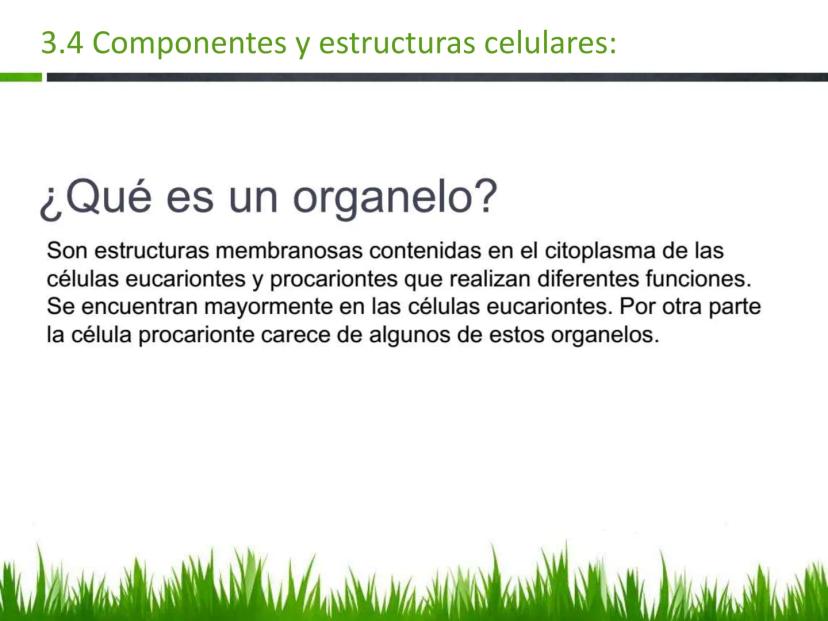 3.4 Componentes y estructuras celulares:

¿Qué es un organelo?

Son estructuras membranosas contenidas en el citoplasma de las células eucariontes y procariontes que realizan diferentes funciones. Se encuentran mayormente en las células eucariontes. Por otra parte la célula procarionte carece de algunos de estos organelos.